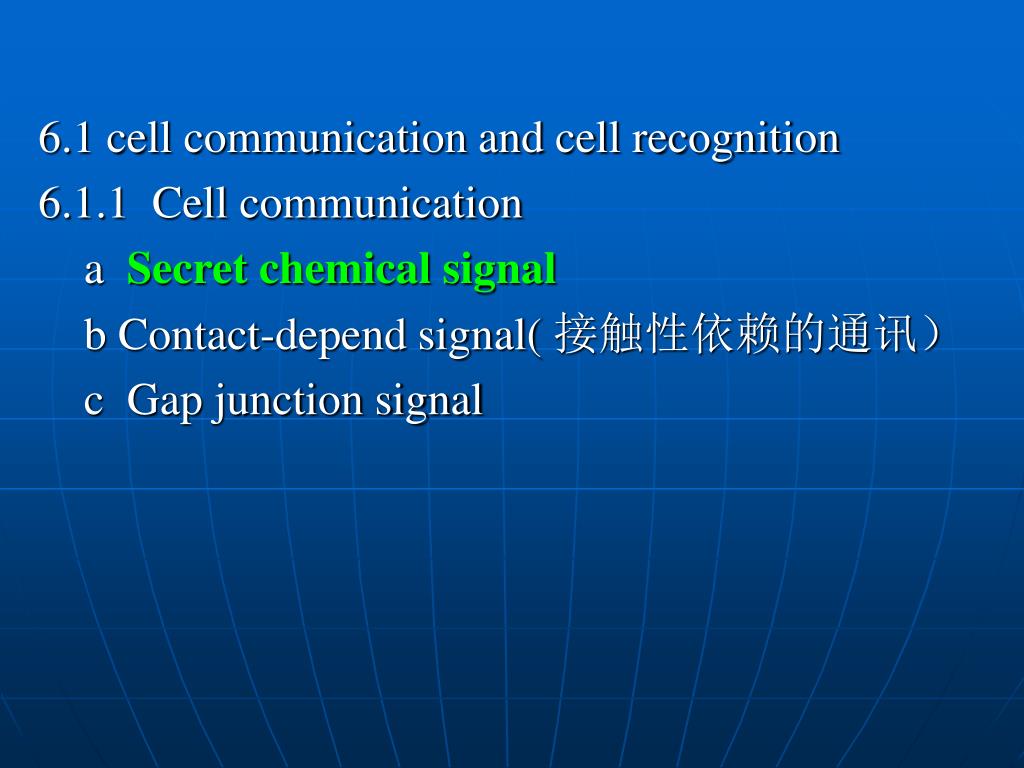 6.1 cell communication and cell recognition
6.1.1 Cell communication
a Secret chemical signal
b Contact-depend signal( 接触性依赖的通讯）
c Gap junction signal